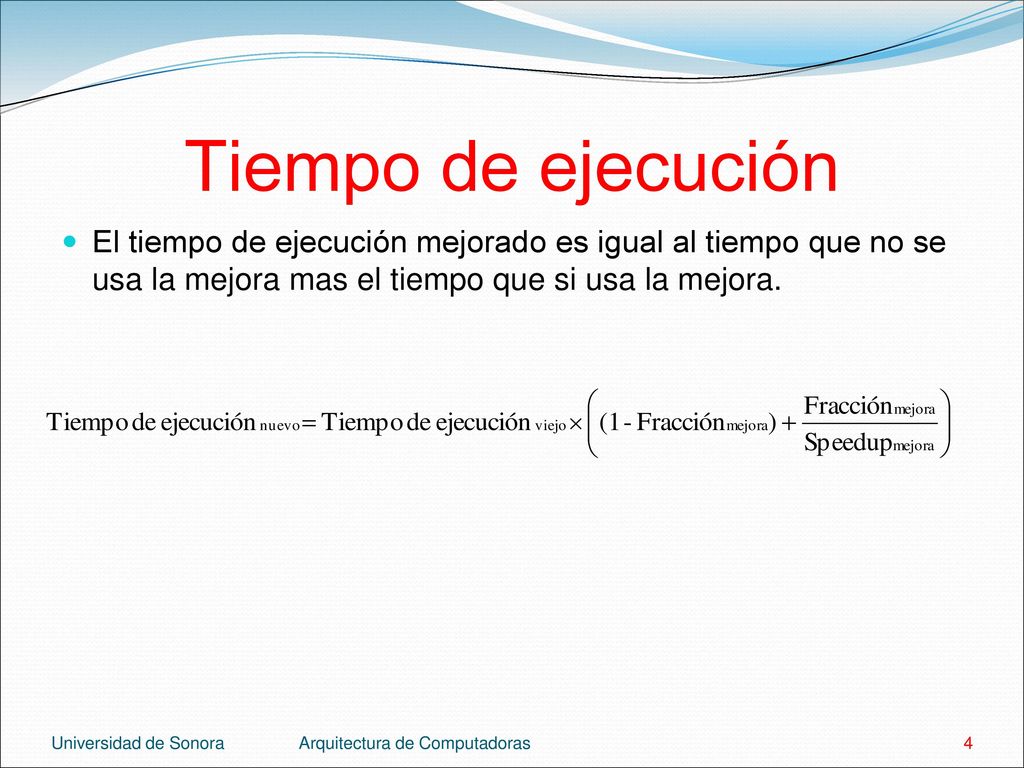 Tiempo de ejecución

El tiempo de ejecución mejorado es igual al tiempo que no se usa la mejora mas el tiempo que si usa la mejora.

$\text{Tiempo de ejecución}_{\text{nuevo}} = \text{Tiempo de ejecución}_{\text{viejo}} \times \left( (1 - \text{Fracción}_{\text{mejora}}) + \frac{\text{Fracción}_{\text{mejora}}}{\text{Speedup}_{\text{mejora}}} \right)$

Universidad de Sonora

Arquitectura de Computadoras

4